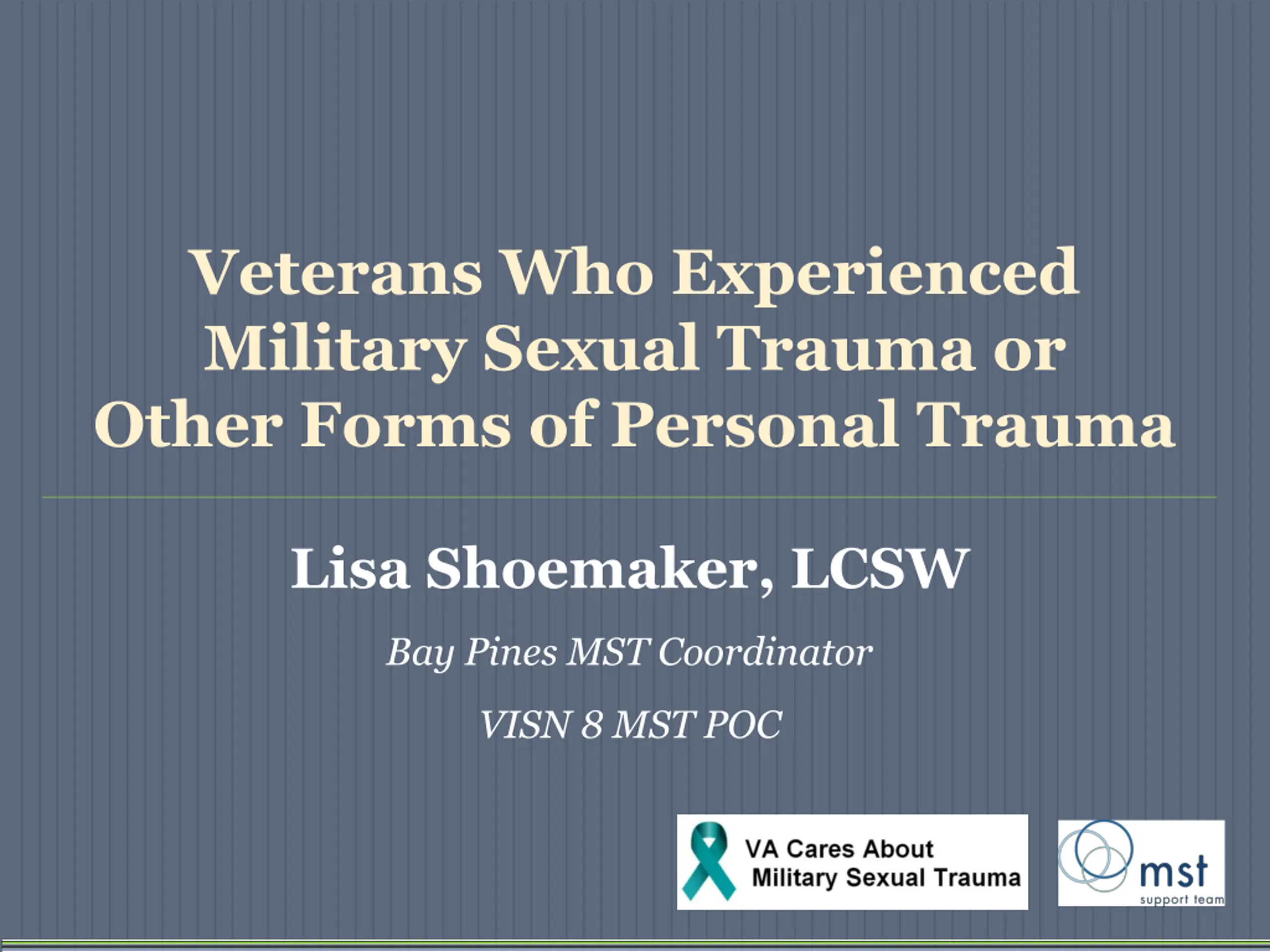 Veterans Who Experienced Military Sexual Trauma or Other Forms of Personal Trauma

Lisa Shoemaker, LCSW

Bay Pines MST Coordinator

VISN 8 MST POC

VA Cares About Military Sexual Trauma

mst
support team